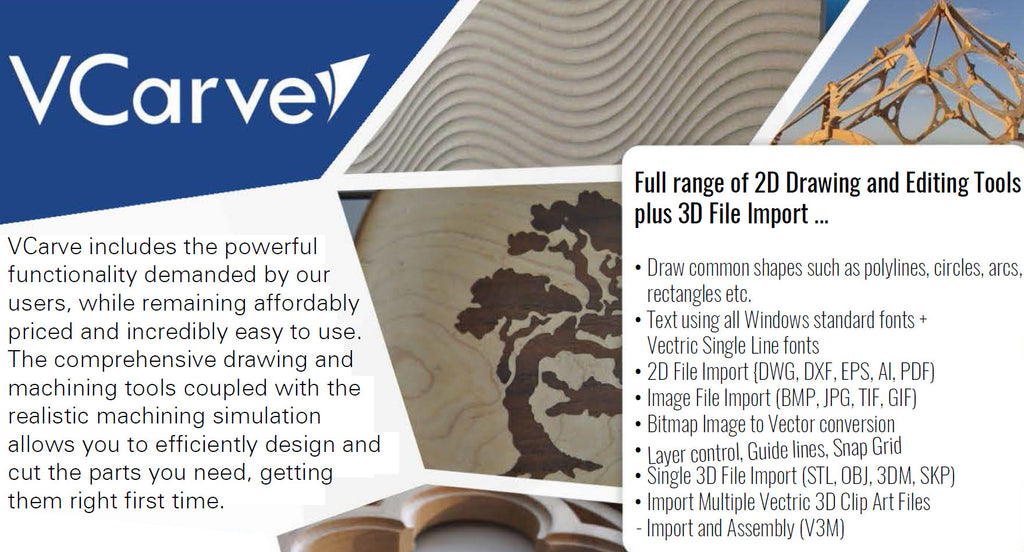 VCarve

VCarve includes the powerful functionality demanded by our users, while remaining affordably priced and incredibly easy to use. The comprehensive drawing and machining tools coupled with the realistic machining simulation allows you to efficiently design and cut the parts you need, getting them right first time.

Full range of 2D Drawing and Editing Tools plus 3D File Import ...

• Draw common shapes such as polylines, circles, arcs, rectangles etc.
• Text using all Windows standard fonts + Vectric Single Line fonts
• 2D File Import {DWG, DXF, EPS, AI, PDF)
• Image File Import (BMP, JPG, TIF, GIF)
• Bitmap Image to Vector conversion
• Layer control, Guide lines, Snap Grid
• Single 3D File Import (STL, OBJ, 3DM, SKP)
• Import Multiple Vectric 3D Clip Art Files
- Import and Assembly (V3M)